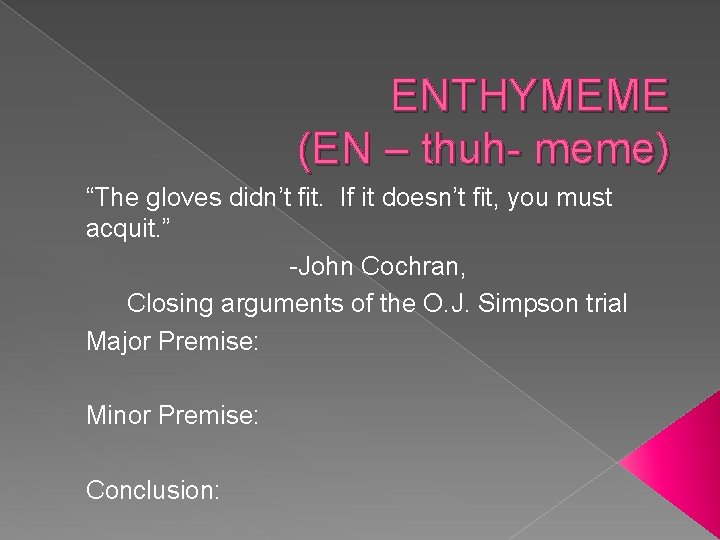 ENTHYMEME
(EN – thuh- meme)

“The gloves didn’t fit. If it doesn’t fit, you must acquit.”

-John Cochran,
Closing arguments of the O.J. Simpson trial

Major Premise:

Minor Premise:

Conclusion: